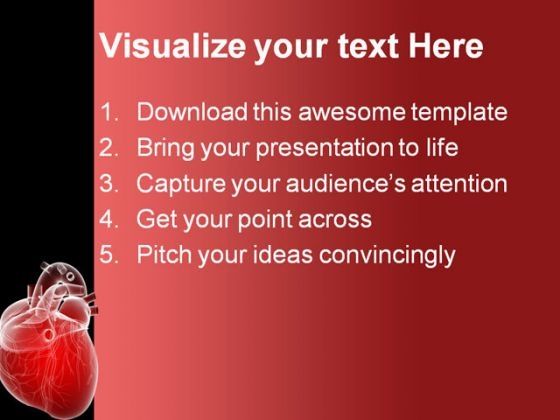 Visualize your text Here

1. Download this awesome template
2. Bring your presentation to life
3. Capture your audience's attention
4. Get your point across
5. Pitch your ideas convincingly